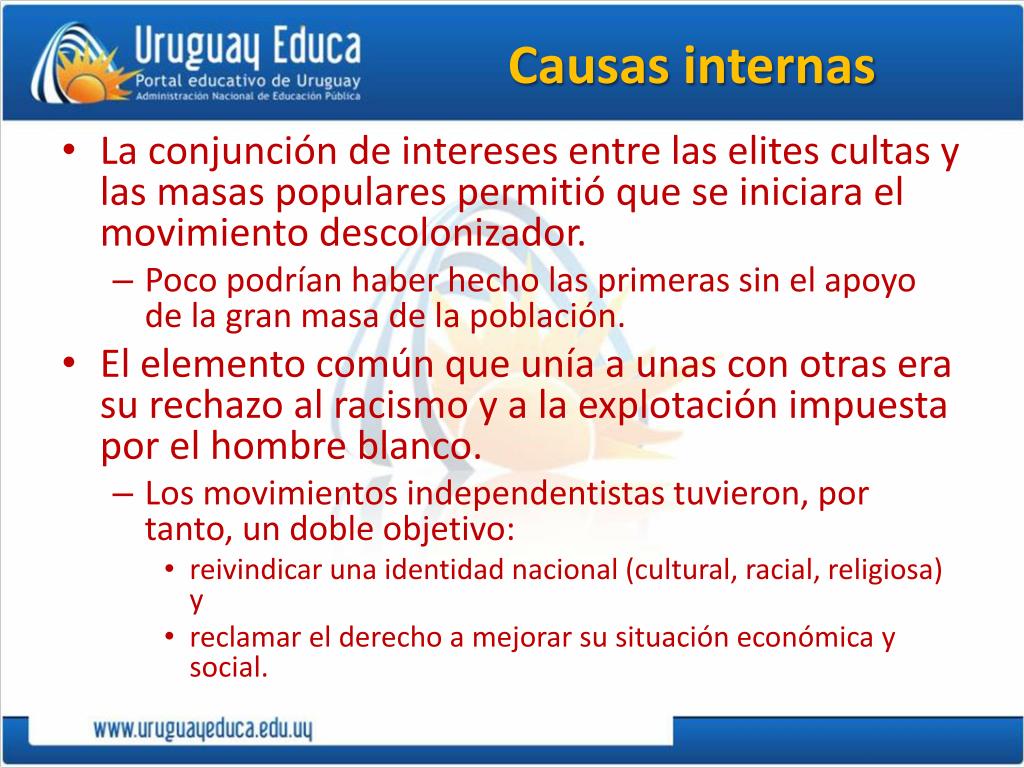 Uruguay Educa
Portal educativo de Uruguay
Administración Nacional de Educación Pública

Causas internas

• La conjunción de intereses entre las elites cultas y las masas populares permitió que se iniciara el movimiento descolonizador.
– Poco podrían haber hecho las primeras sin el apoyo de la gran masa de la población.
• El elemento común que unía a unas con otras era su rechazo al racismo y a la explotación impuesta por el hombre blanco.
– Los movimientos independentistas tuvieron, por tanto, un doble objetivo:
• reivindicar una identidad nacional (cultural, racial, religiosa) y
• reclamar el derecho a mejorar su situación económica y social.

www.uruguayeduca.edu.uy